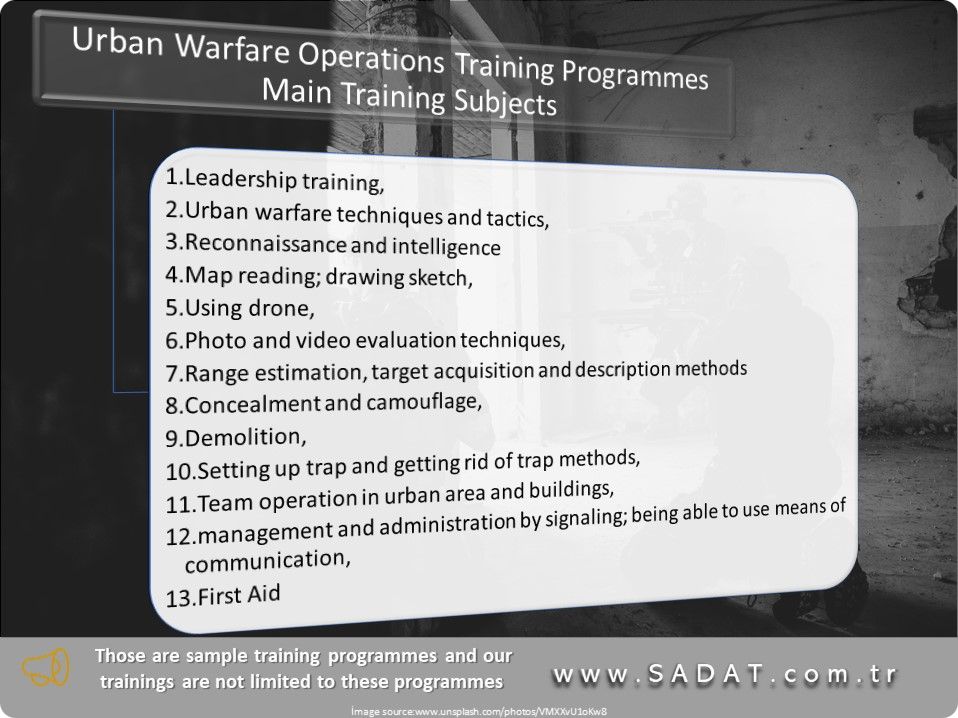 Urban Warfare Operations Training Programmes
Main Training Subjects

1.Leadership training,
2.Urban warfare techniques and tactics,
3.Reconnaissance and intelligence
4.Map reading; drawing sketch,
5.Using drone,
6.Photo and video evaluation techniques,
7.Range estimation, target acquisition and description methods
8.Concealment and camouflage,
9.Demolition,
10.Setting up trap and getting rid of trap methods,
11.Team operation in urban area and buildings,
12.management and administration by signaling; being able to use means of communication,
13.First Aid

Those are sample training programmes and our trainings are not limited to these programmes

www.SADAT.com.tr

İmage source:www.unsplash.com/photos/VMXXvU1oKw8